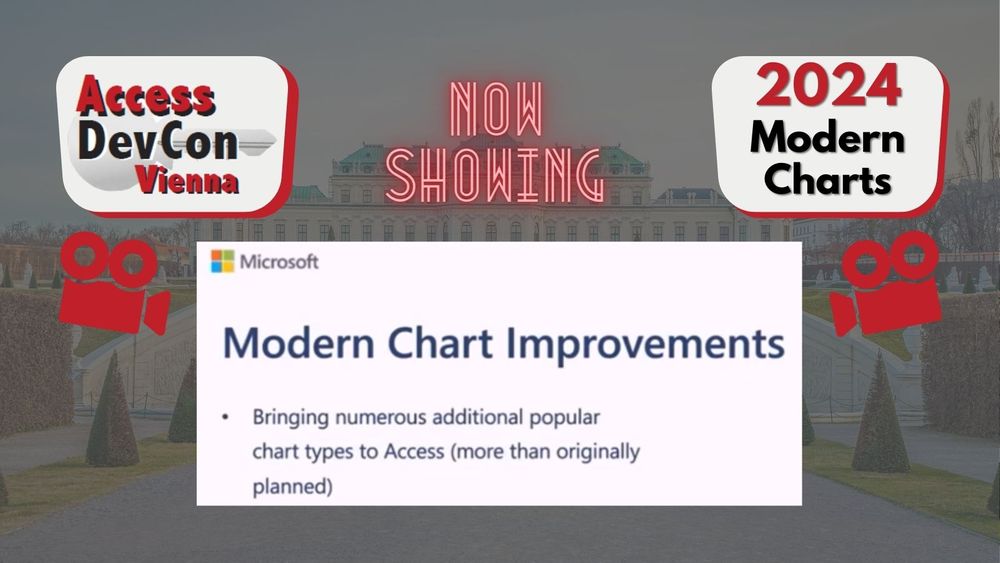 Access DevCon Vienna

NOW SHOWING

2024 Modern Charts

Microsoft

Modern Chart Improvements

• Bringing numerous additional popular chart types to Access (more than originally planned)